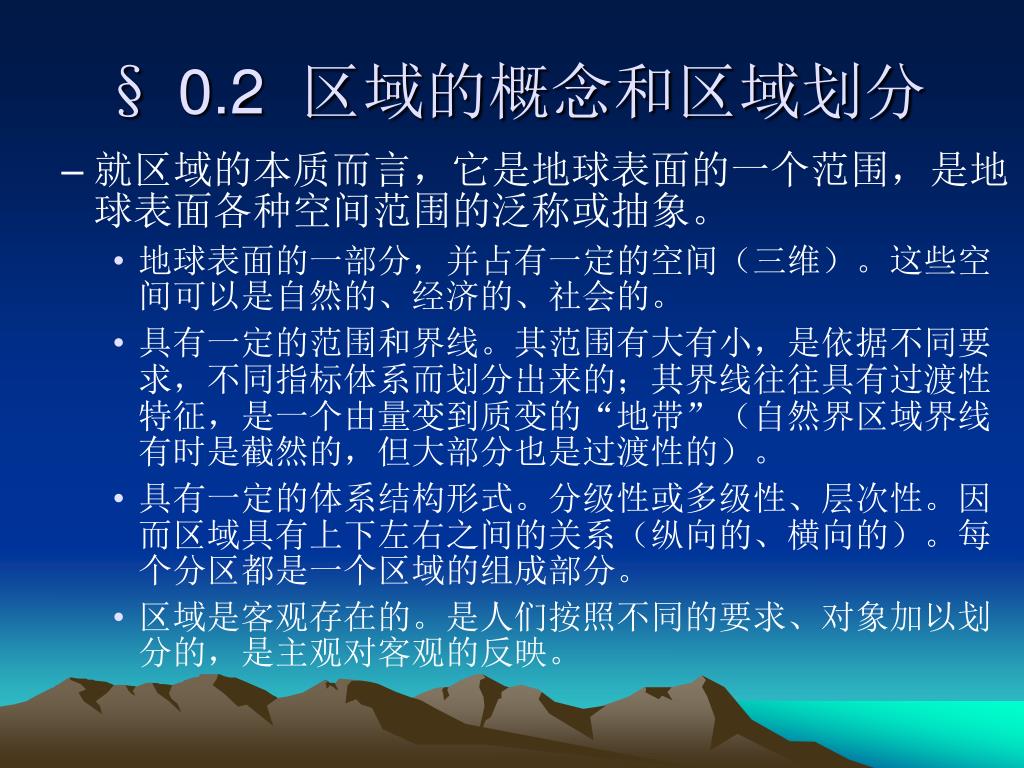 § 0.2 区域的概念和区域划分

– 就区域的本质而言，它是地球表面的一个范围，是地球表面各种空间范围的泛称或抽象。

• 地球表面的一部分，并占有一定的空间（三维）。这些空间可以是自然的、经济的、社会的。

• 具有一定的范围和界线。其范围有大有小，是依据不同要求，不同指标体系而划分出来的；其界线往往具有过渡性特征，是一个由量变到质变的“地带”（自然界区域界线有时是截然的，但大部分也是过渡性的）。

• 具有一定的体系结构形式。分级性或多级性、层次性。因而区域具有上下左右之间的关系（纵向的、横向的）。每个分区都是一个区域的组成部分。

• 区域是客观存在的。是人们按照不同的要求、对象加以划分的，是主观对客观的反映。